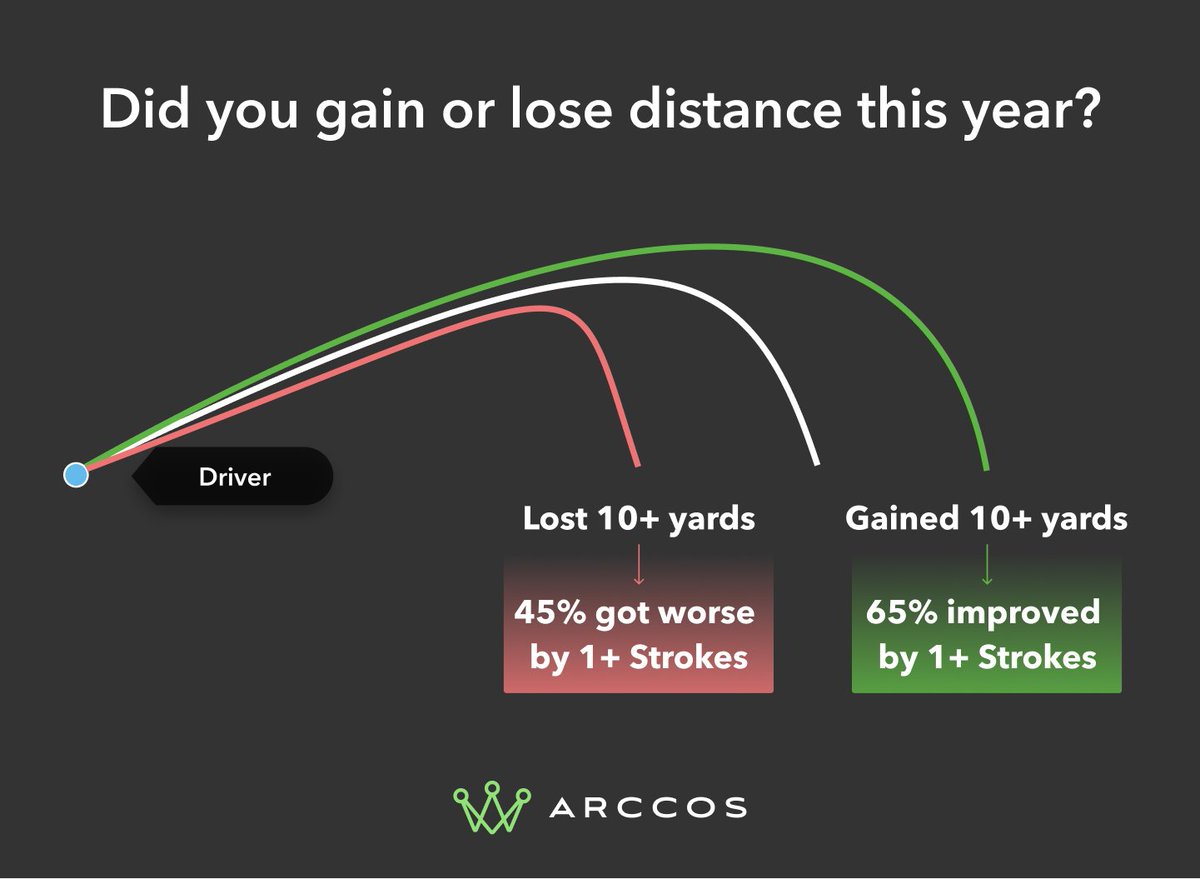 Did you gain or lose distance this year?

Driver

Lost 10+ yards

45% got worse by 1+ Strokes

Gained 10+ yards

65% improved by 1+ Strokes

ARCCOS